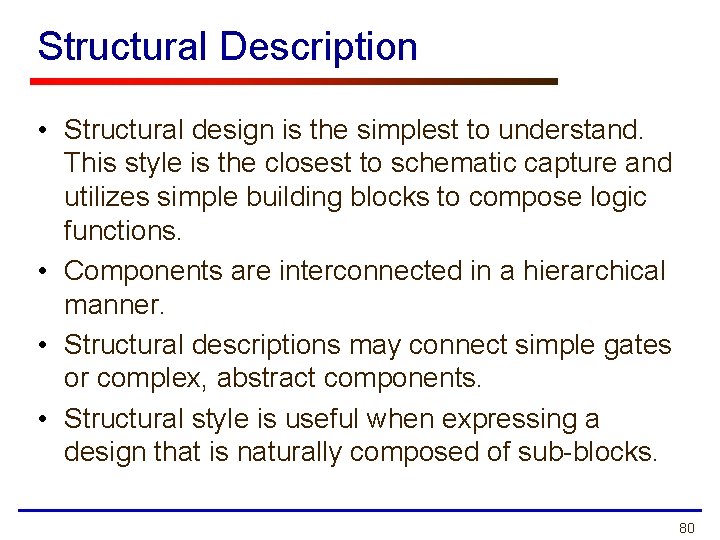 Structural Description

• Structural design is the simplest to understand. This style is the closest to schematic capture and utilizes simple building blocks to compose logic functions.

• Components are interconnected in a hierarchical manner.

• Structural descriptions may connect simple gates or complex, abstract components.

• Structural style is useful when expressing a design that is naturally composed of sub-blocks.

80